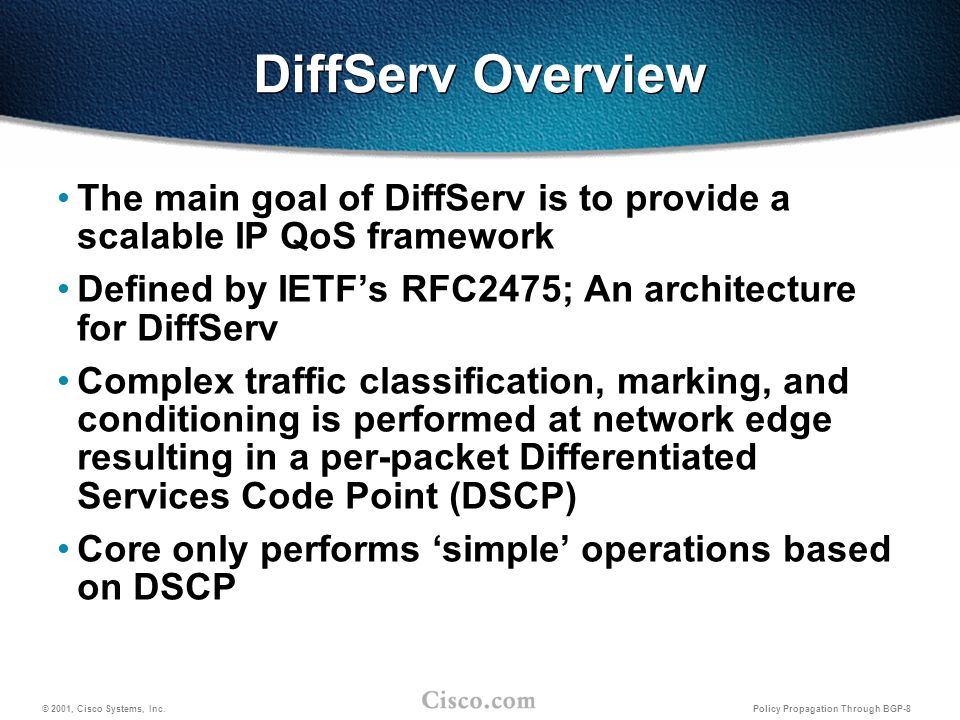 DiffServ Overview

• The main goal of DiffServ is to provide a scalable IP QoS framework

• Defined by IETF’s RFC2475; An architecture for DiffServ

• Complex traffic classification, marking, and conditioning is performed at network edge resulting in a per-packet Differentiated Services Code Point (DSCP)

• Core only performs ‘simple’ operations based on DSCP

© 2001, Cisco Systems, Inc.

Cisco.com

Policy Propagation Through BGP-8